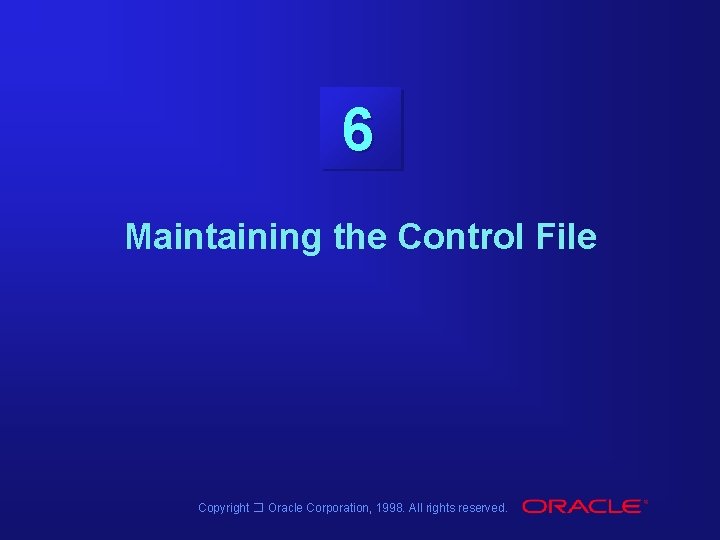 6

Maintaining the Control File

Copyright ❐ Oracle Corporation, 1998. All rights reserved.

ORACLE®